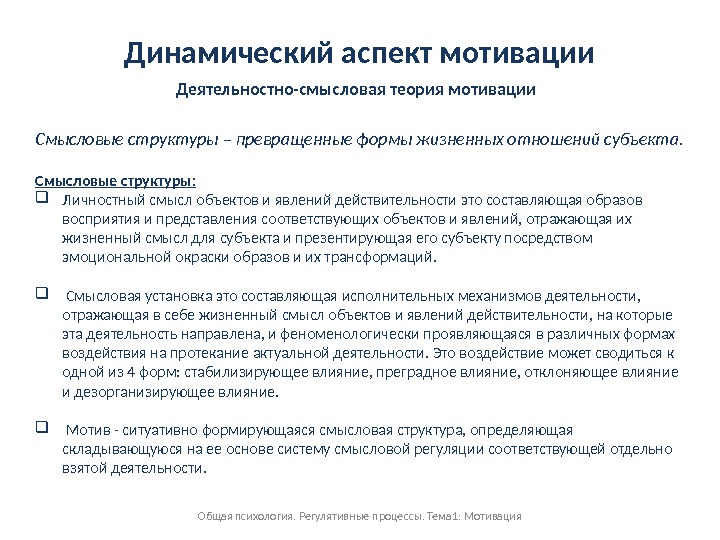 Динамический аспект мотивации

Деятельностно-смысловая теория мотивации

Смысловые структуры – превращенные формы жизненных отношений субъекта.

Смысловые структуры:

❑ Личностный смысл объектов и явлений действительности это составляющая образов восприятия и представления соответствующих объектов и явлений, отражающая их жизненный смысл для субъекта и презентирующая его субъекту посредством эмоциональной окраски образов и их трансформаций.

❑ Смысловая установка это составляющая исполнительных механизмов деятельности, отражающая в себе жизненный смысл объектов и явлений действительности, на которые эта деятельность направлена, и феноменологически проявляющаяся в различных формах воздействия на протекание актуальной деятельности. Это воздействие может сводиться к одной из 4 форм: стабилизирующее влияние, преградное влияние, отклоняющее влияние и дезорганизирующее влияние.

❑ Мотив - ситуативно формирующаяся смысловая структура, определяющая складывающуюся на ее основе систему смысловой регуляции соответствующей отдельно взятой деятельности.

Общая психология. Регулятивные процессы. Тема1: Мотивация